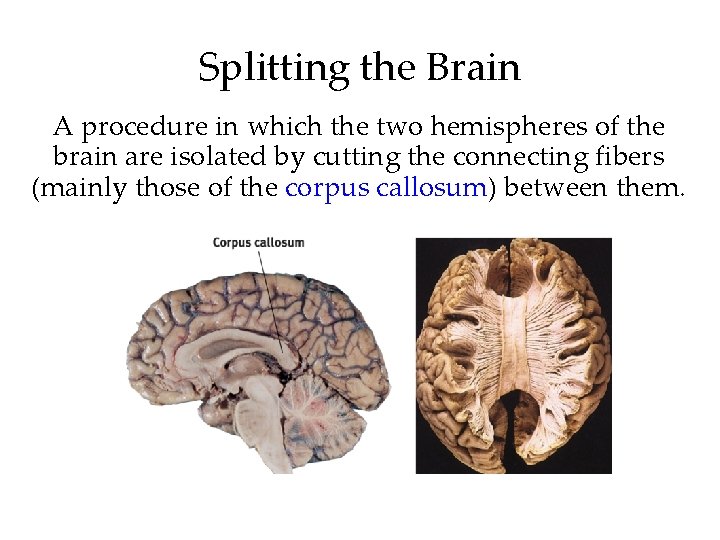 Splitting the Brain

A procedure in which the two hemispheres of the brain are isolated by cutting the connecting fibers (mainly those of the corpus callosum) between them.

Corpus callosum